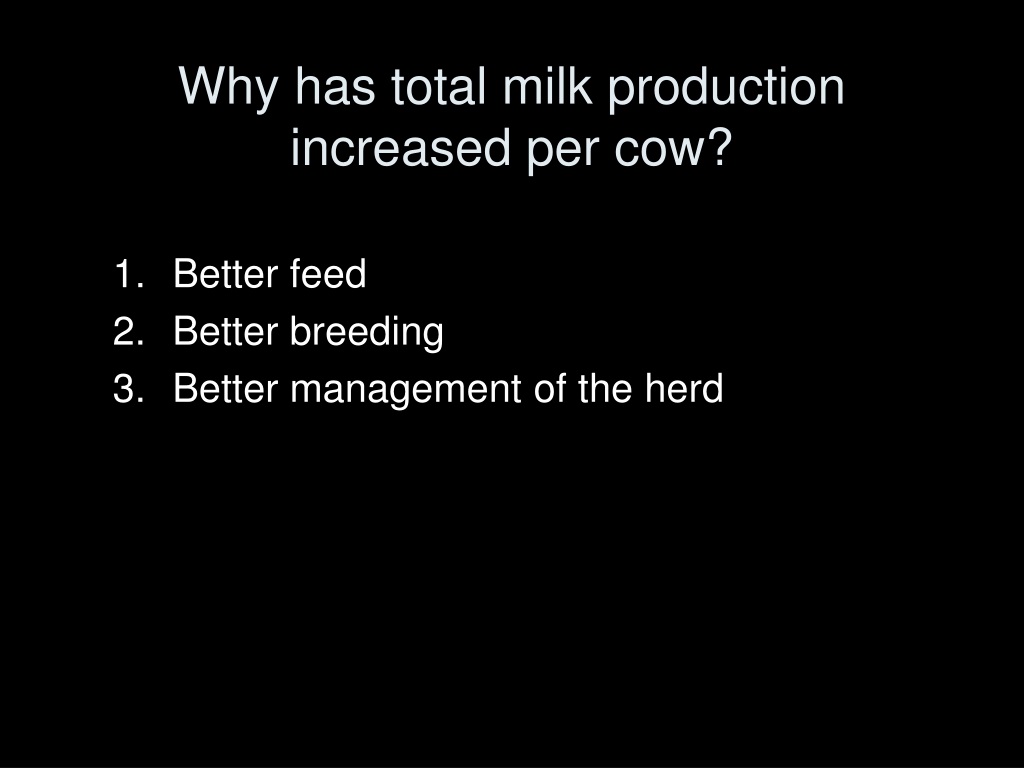 Why has total milk production increased per cow?

1. Better feed
2. Better breeding
3. Better management of the herd